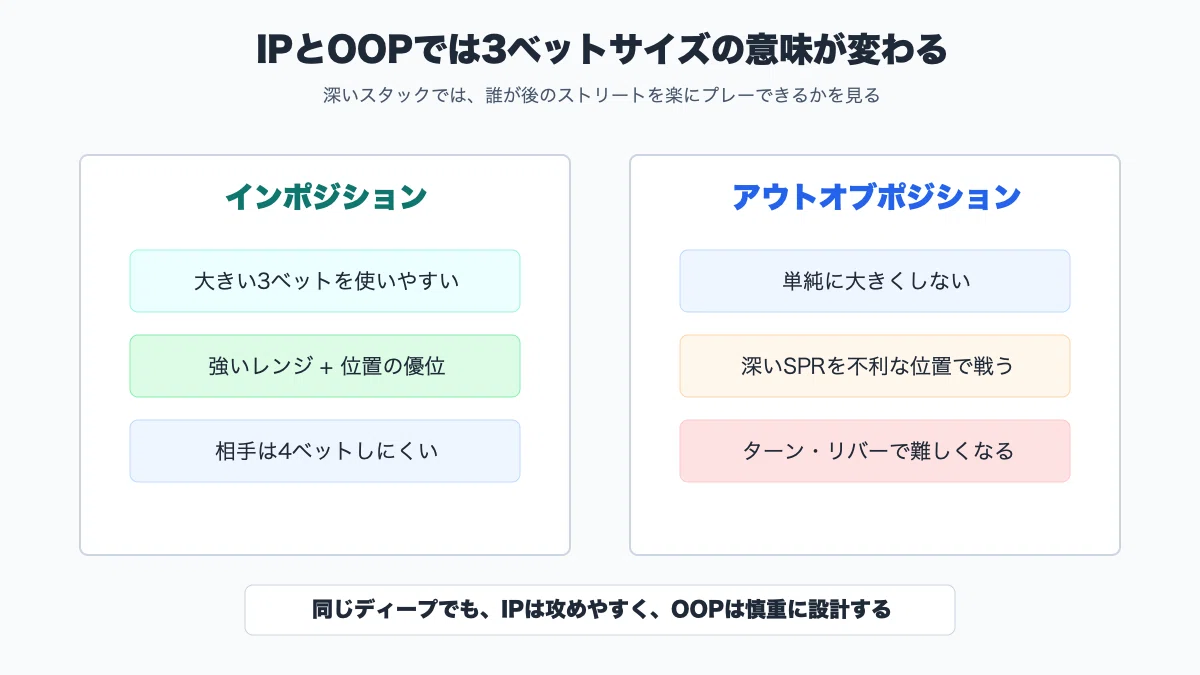 IPとOOPでは3ベットサイズの意味が変わる

深いスタックでは、誰が後のストリートを楽にプレーできるかを見る

インポジション

大きい3ベットを使いやすい

強いレンジ + 位置の優位

相手は4ベットしにくい

アウトオブポジション

単純に大きくしない

深いSPRを不利な位置で戦う

ターン・リバーで難しくなる

同じディープでも、IPは攻めやすく、OOPは慎重に設計する